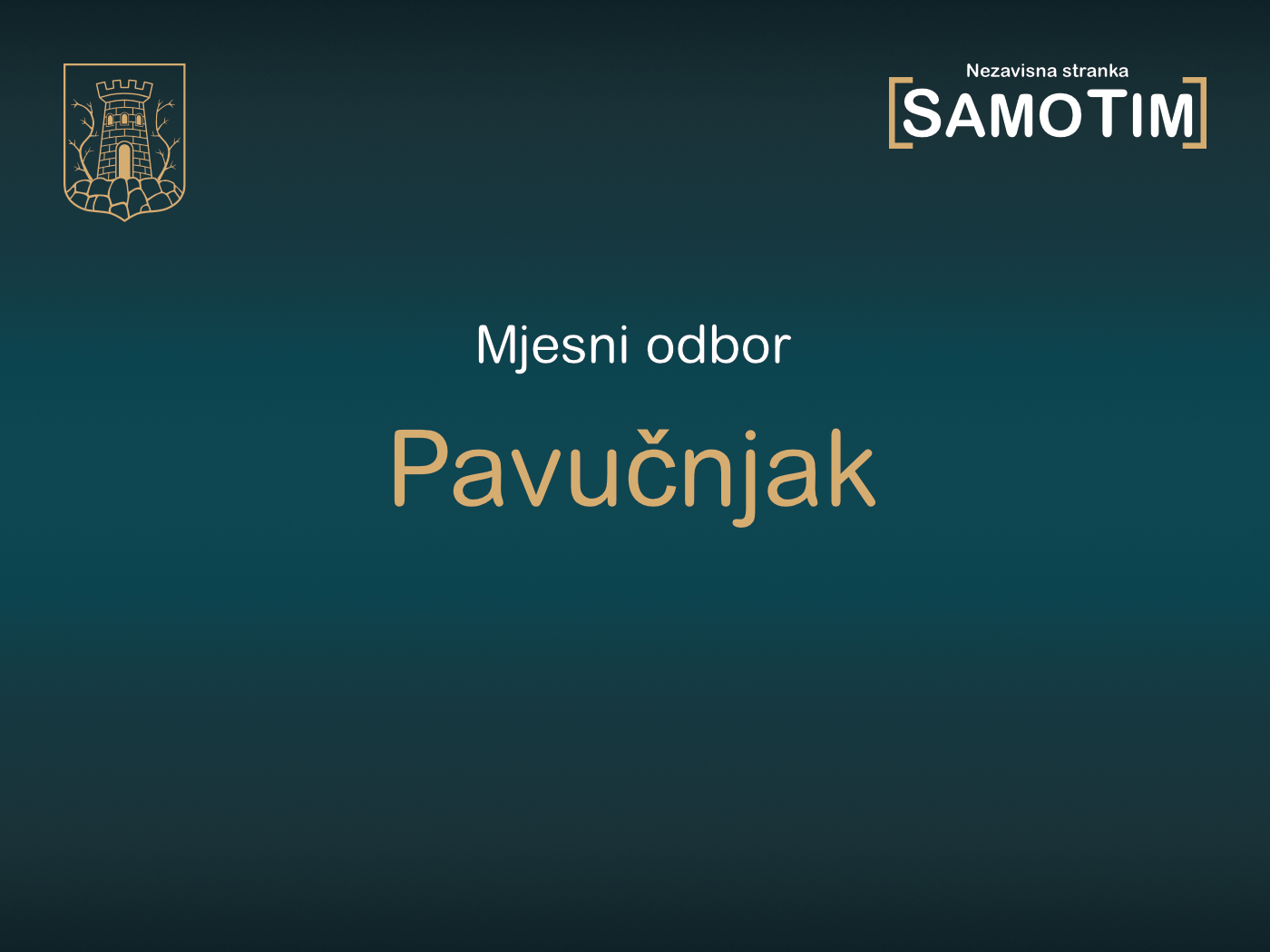 Nezavisna stranka
[SAMOTIM]

Mjesni odbor

Pavučnjak